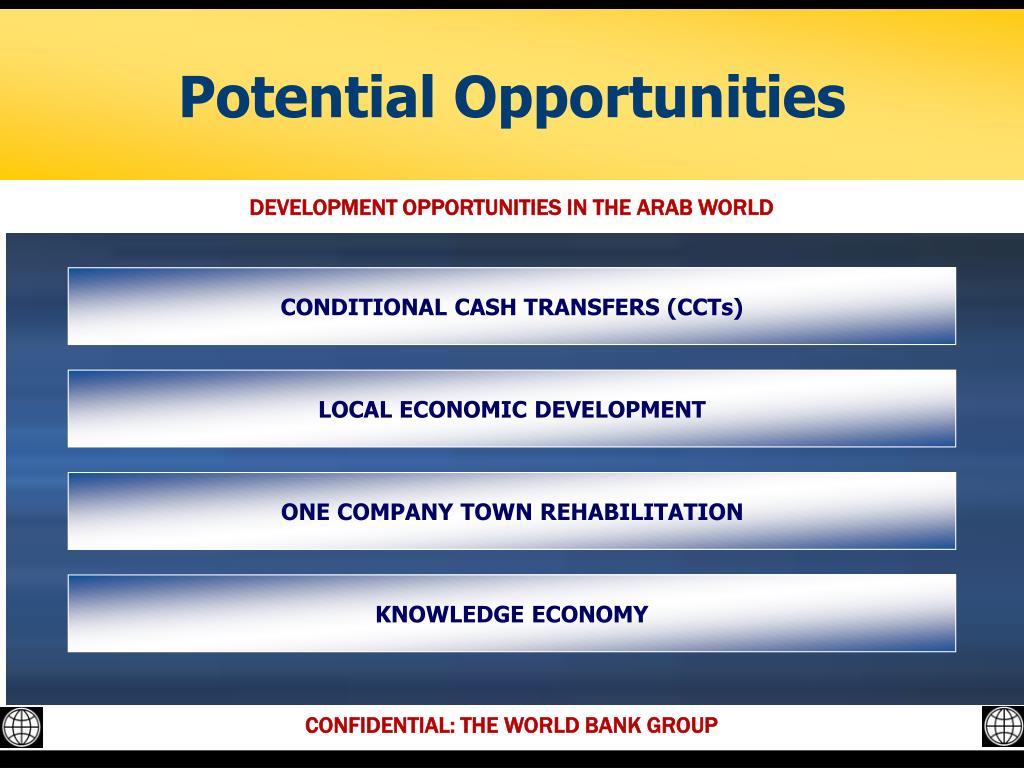 Potential Opportunities

DEVELOPMENT OPPORTUNITIES IN THE ARAB WORLD

CONDITIONAL CASH TRANSFERS (CCTs)

LOCAL ECONOMIC DEVELOPMENT

ONE COMPANY TOWN REHABILITATION

KNOWLEDGE ECONOMY

CONFIDENTIAL: THE WORLD BANK GROUP